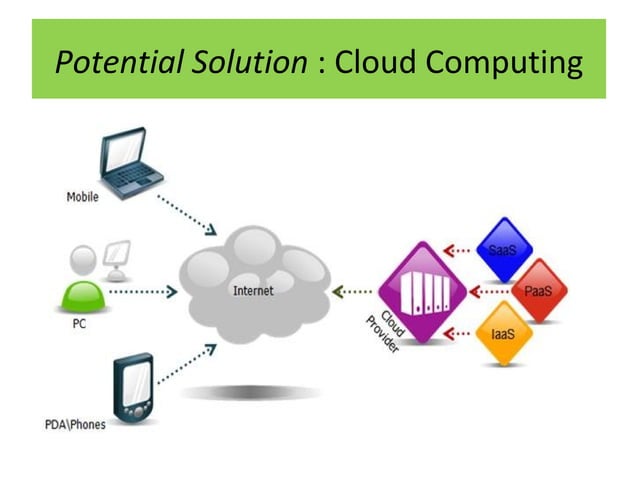 Potential Solution : Cloud Computing

Mobile

PC

PDA\Phones

Internet

Cloud Provider

SaaS

PaaS

IaaS